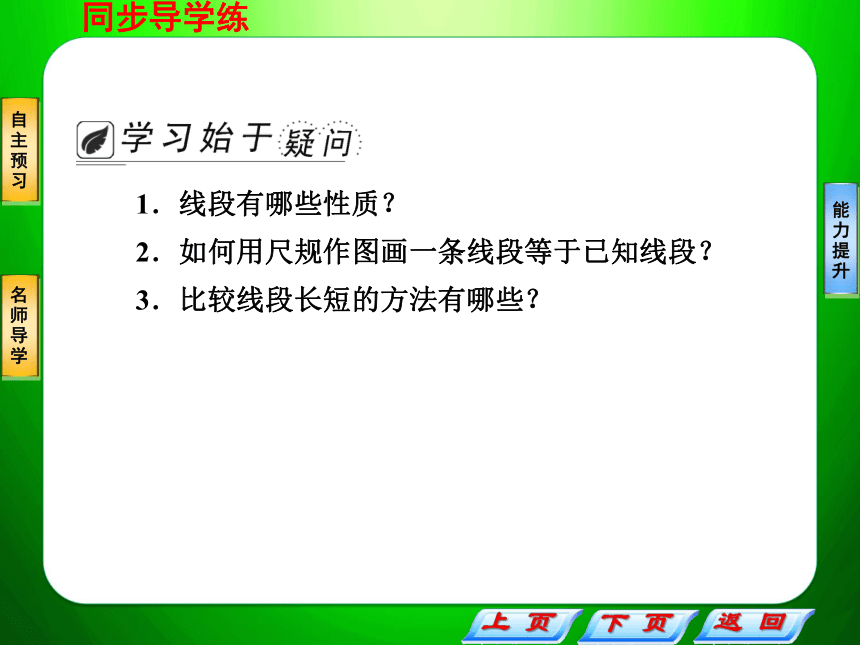 同步导学练

自主预习

名师导学

能力提升

学习始于疑问

1．线段有哪些性质？

2．如何用尺规作图画一条线段等于已知线段？

3．比较线段长短的方法有哪些？

上页　下页　返回